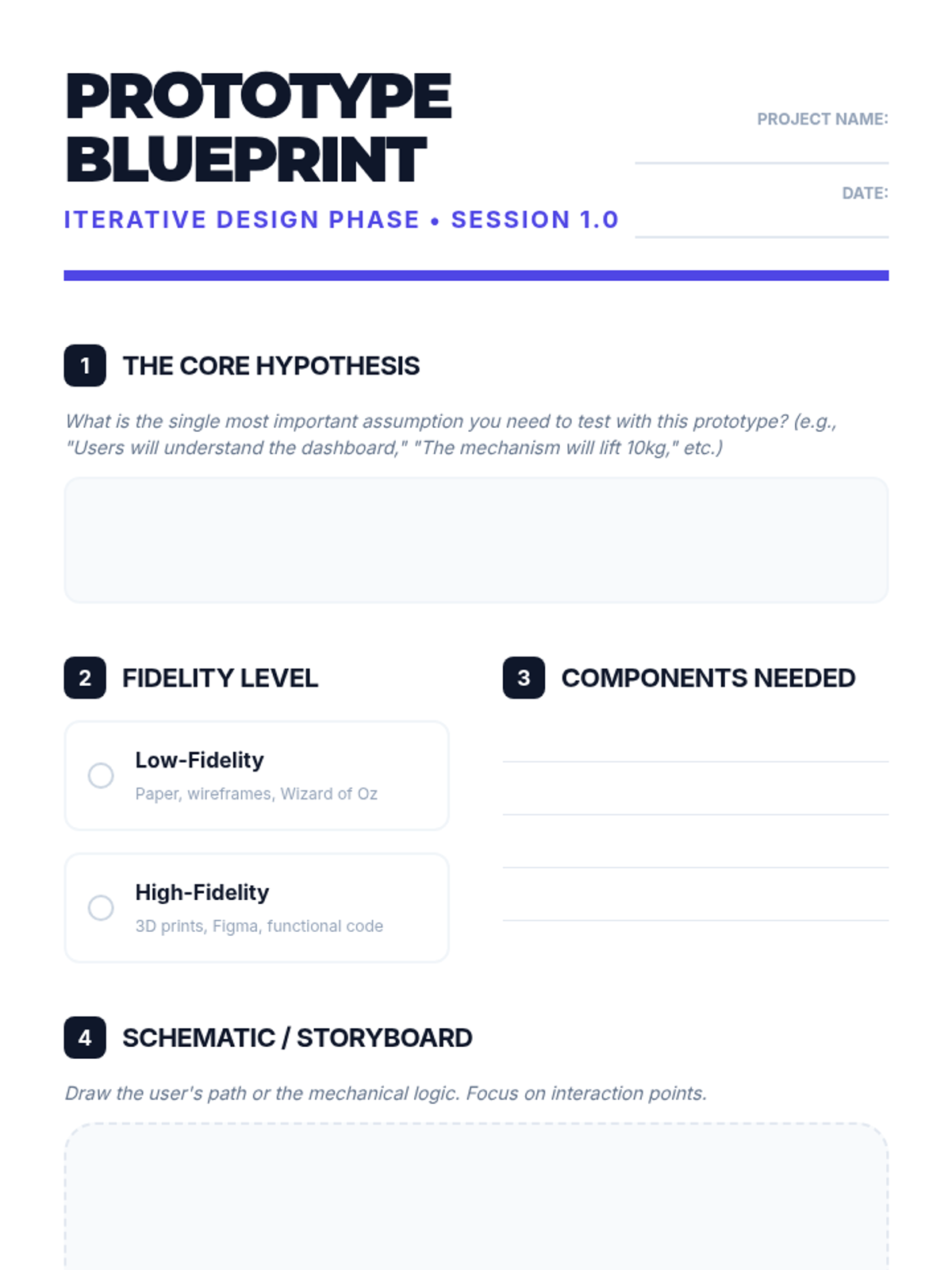 PROTOTYPE BLUEPRINT

ITERATIVE DESIGN PHASE • SESSION 1.0

PROJECT NAME:

DATE:

1 THE CORE HYPOTHESIS

What is the single most important assumption you need to test with this prototype? (e.g., "Users will understand the dashboard," "The mechanism will lift 10kg," etc.)

2 FIDELITY LEVEL

Low-Fidelity
Paper, wireframes, Wizard of Oz

High-Fidelity
3D prints, Figma, functional code

3 COMPONENTS NEEDED

4 SCHEMATIC / STORYBOARD

Draw the user's path or the mechanical logic. Focus on interaction points.